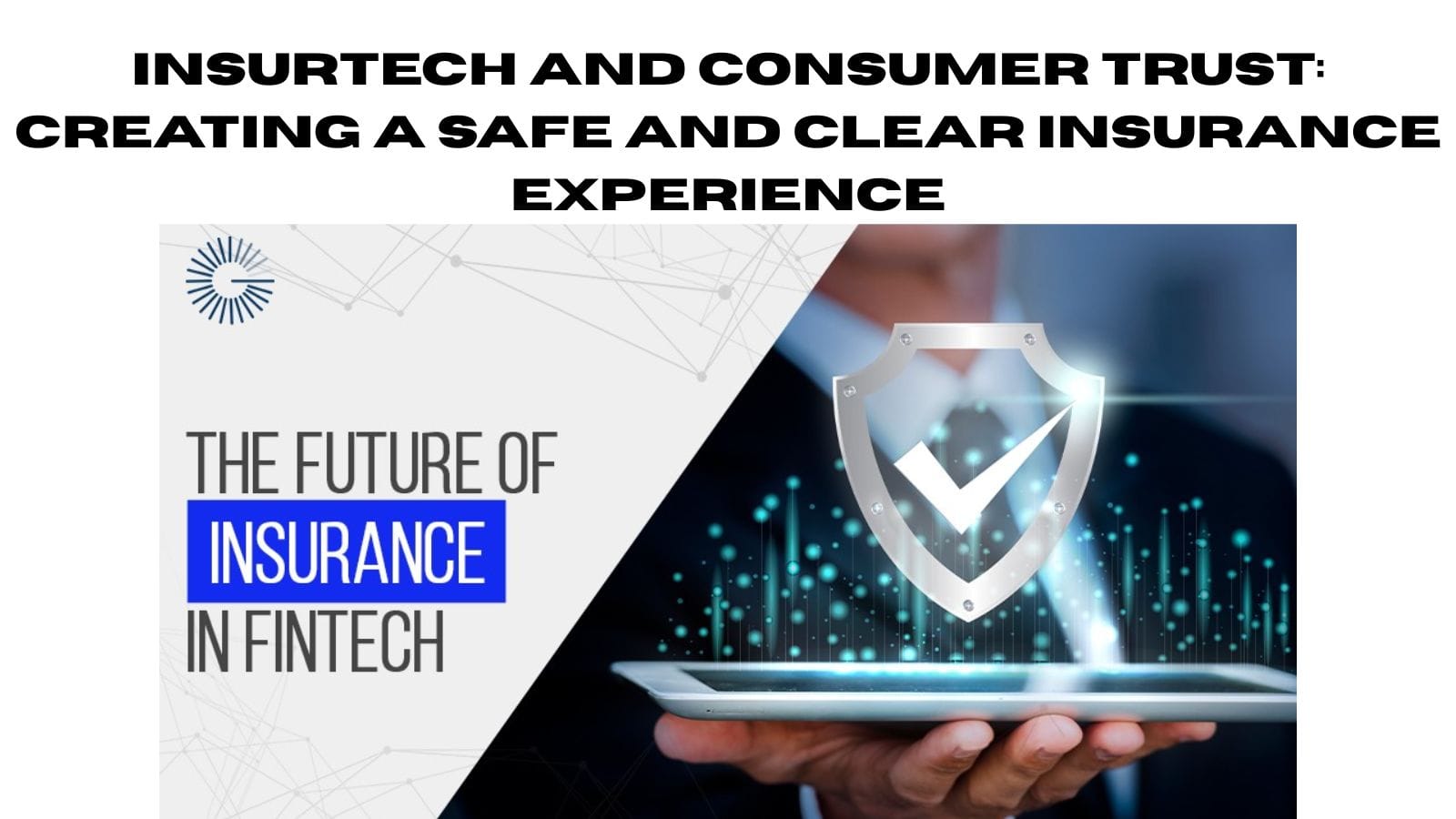 INSURTECH AND CONSUMER TRUST: CREATING A SAFE AND CLEAR INSURANCE EXPERIENCE

THE FUTURE OF
INSURANCE
IN FINTECH